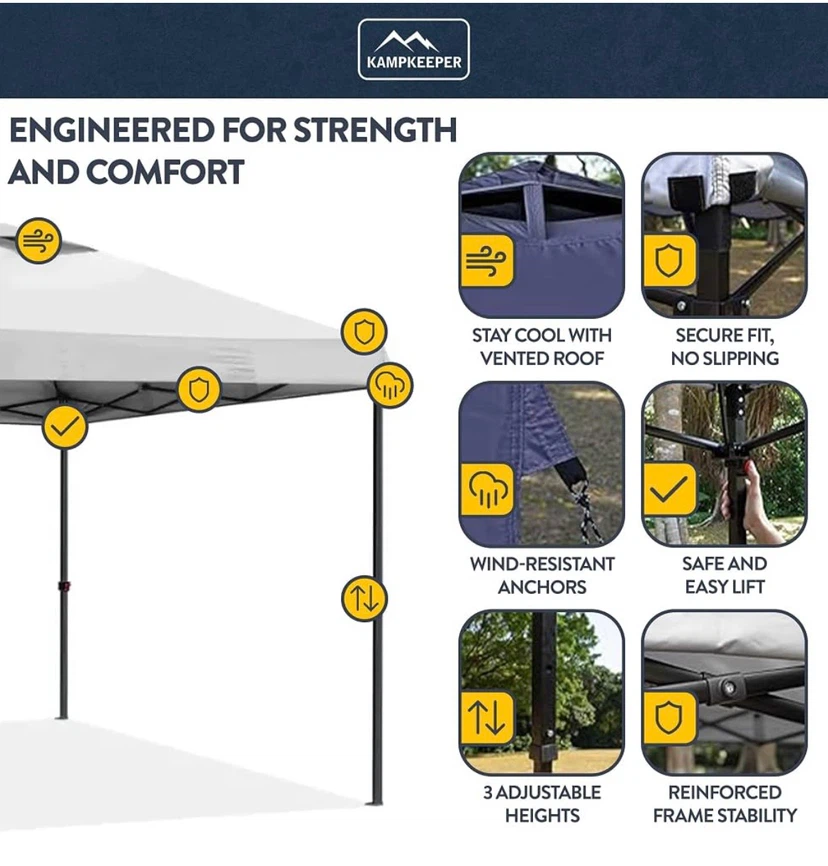 KAMPKEEPER

ENGINEERED FOR STRENGTH AND COMFORT

STAY COOL WITH VENTED ROOF

SECURE FIT, NO SLIPPING

WIND-RESISTANT ANCHORS

SAFE AND EASY LIFT

3 ADJUSTABLE HEIGHTS

REINFORCED FRAME STABILITY